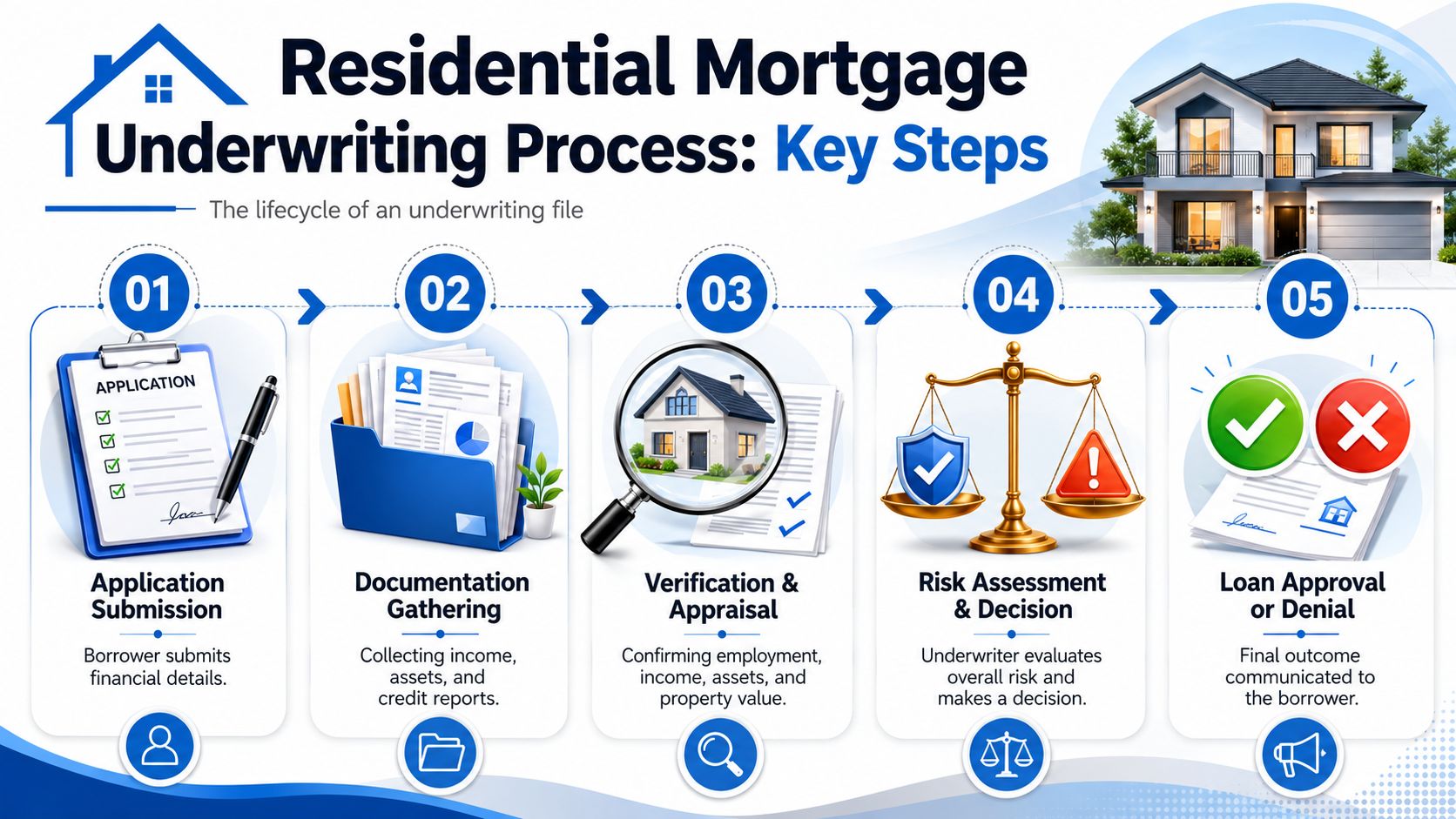 Residential Mortgage Underwriting Process: Key Steps

The lifecycle of an underwriting file

01

APPLICATION

Application Submission

Borrower submits financial details.

02

Documentation Gathering

Collecting income, assets, and credit reports.

03

Verification & Appraisal

Confirming employment, income, assets, and property value.

04

Risk Assessment & Decision

Underwriter evaluates overall risk and makes a decision.

05

Loan Approval or Denial

Final outcome communicated to the borrower.